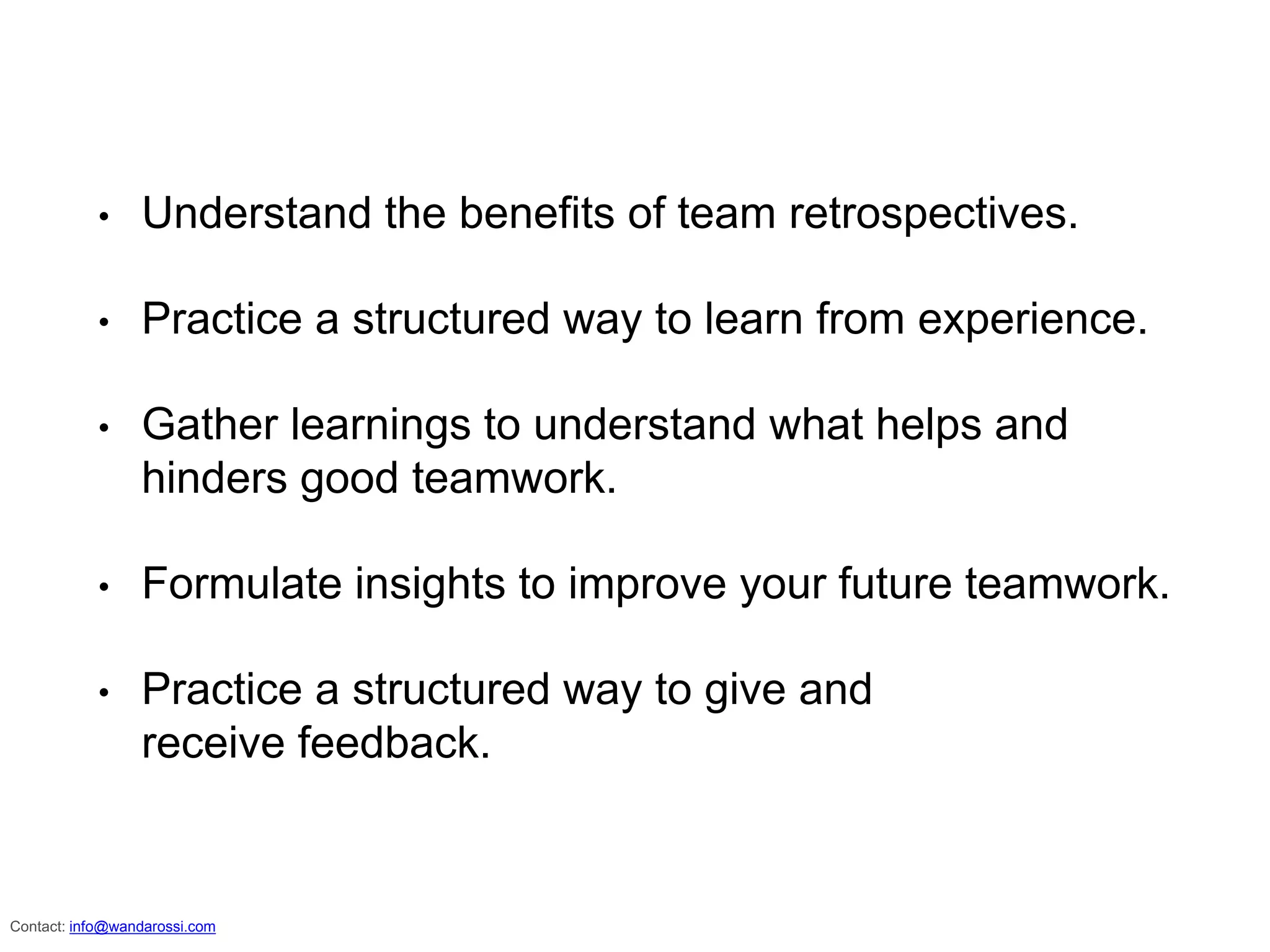 • Understand the benefits of team retrospectives.

• Practice a structured way to learn from experience.

• Gather learnings to understand what helps and hinders good teamwork.

• Formulate insights to improve your future teamwork.

• Practice a structured way to give and receive feedback.

Contact: info@wandarossi.com